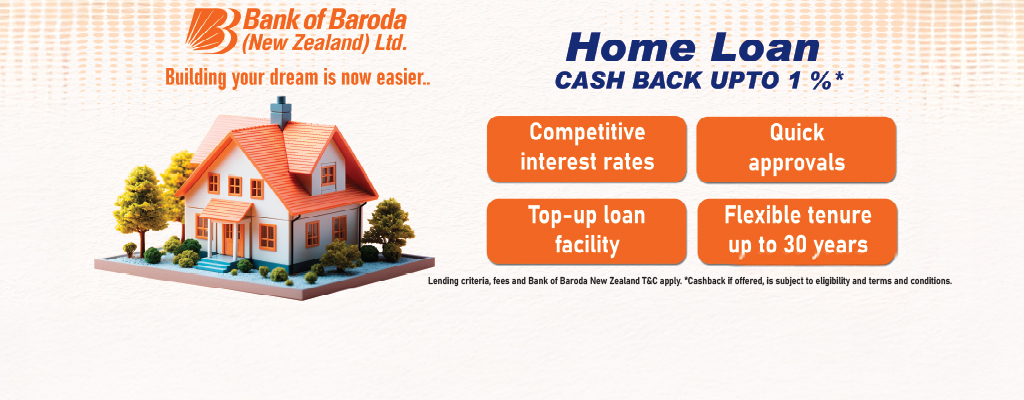 Bank of Baroda (New Zealand) Ltd.

Building your dream is now easier..

Home Loan

CASH BACK UPTO 1 %*

Competitive interest rates

Quick approvals

Top-up loan facility

Flexible tenure up to 30 years

Lending criteria, fees and Bank of Baroda New Zealand T&C apply. *Cashback if offered, is subject to eligibility and terms and conditions.